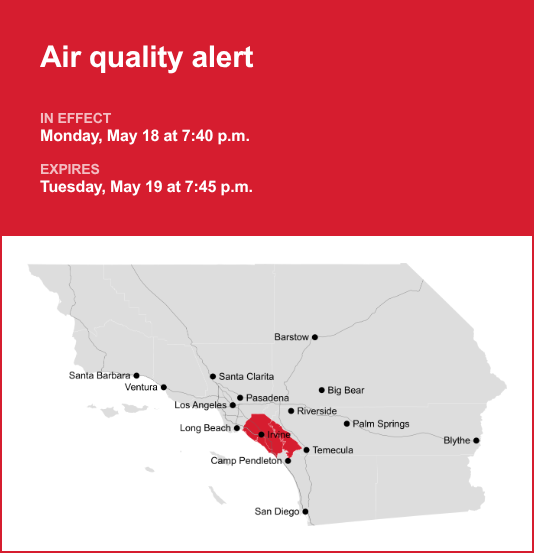 Air quality alert

IN EFFECT
Monday, May 18 at 7:40 p.m.

EXPIRES
Tuesday, May 19 at 7:45 p.m.

Barstow
Santa Barbara
Santa Clarita
Ventura
Big Bear
Pasadena
Los Angeles
Riverside
Palm Springs
Long Beach
Irvine
Blythe
Temecula
Camp Pendleton
San Diego